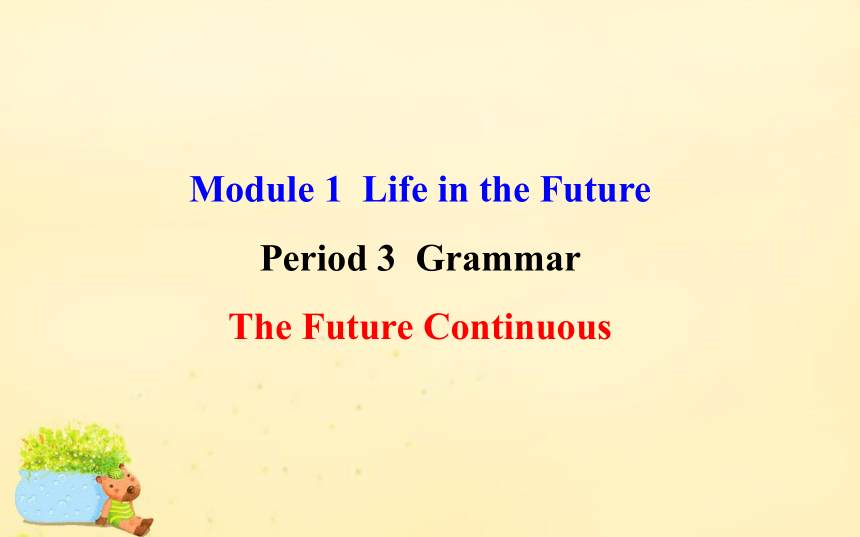 Module 1 Life in the Future

Period 3 Grammar

The Future Continuous